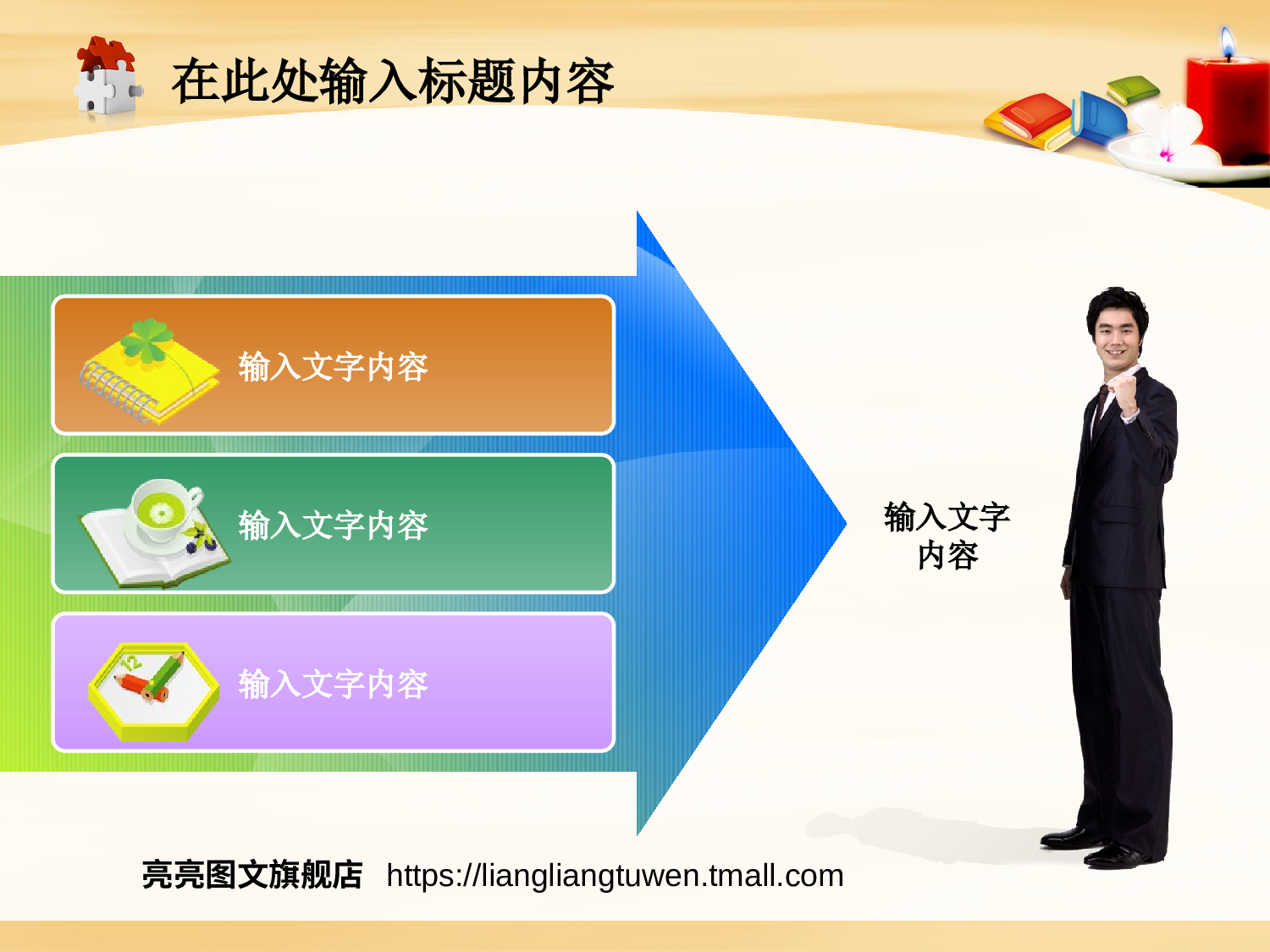 在此处输入标题内容

输入文字内容

输入文字内容

输入文字内容

输入文字内容

亮亮图文旗舰店 https://liangliangtuwen.tmall.com